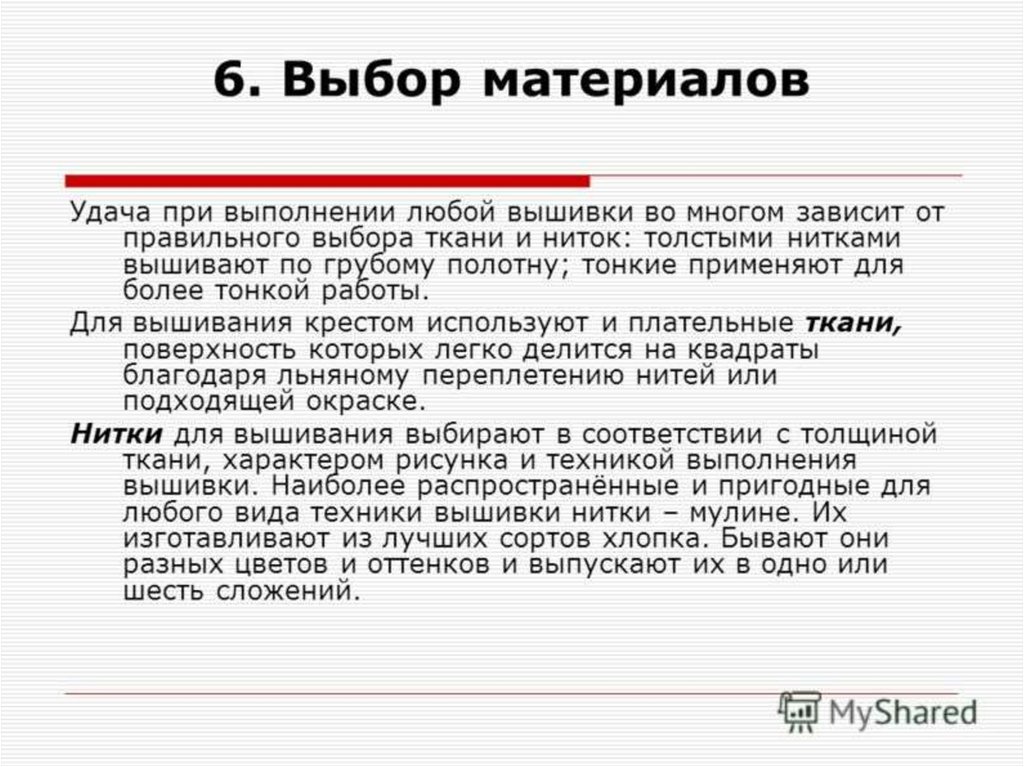 6. Выбор материалов

Удача при выполнении любой вышивки во многом зависит от правильного выбора ткани и ниток: толстыми нитками вышивают по грубому полотну; тонкие применяют для более тонкой работы.

Для вышивания крестом используют и плательные ткани, поверхность которых легко делится на квадраты благодаря льняному переплетению нитей или подходящей окраске.

Нитки для вышивания выбирают в соответствии с толщиной ткани, характером рисунка и техникой выполнения вышивки. Наиболее распространённые и пригодные для любого вида техники вышивки нитки – мулине. Их изготавливают из лучших сортов хлопка. Бывают они разных цветов и оттенков и выпускают их в одно или шесть сложений.

MyShared